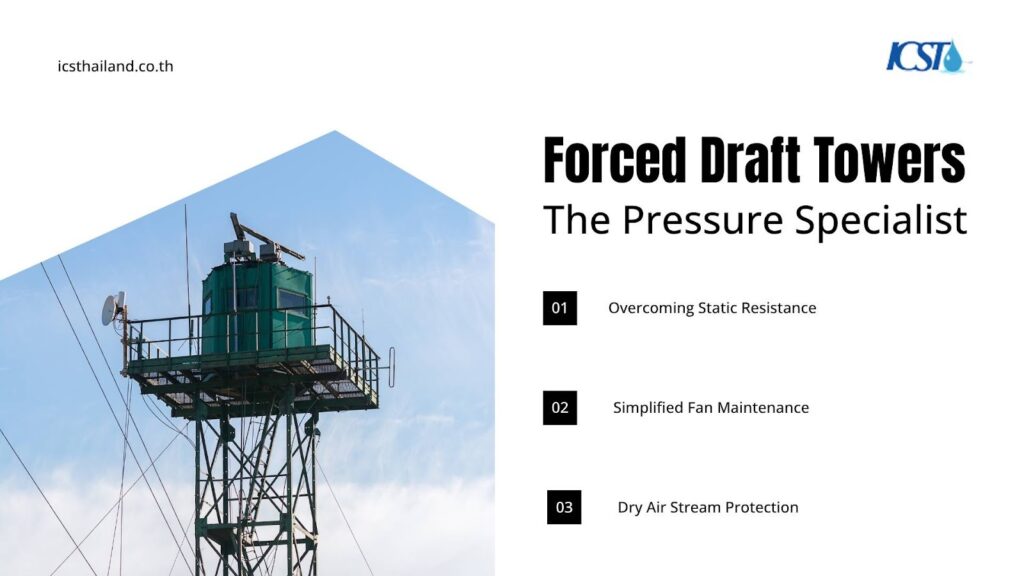 icsthailand.co.th

ICST

Forced Draft Towers
The Pressure Specialist

01 Overcoming Static Resistance

02 Simplified Fan Maintenance

03 Dry Air Stream Protection